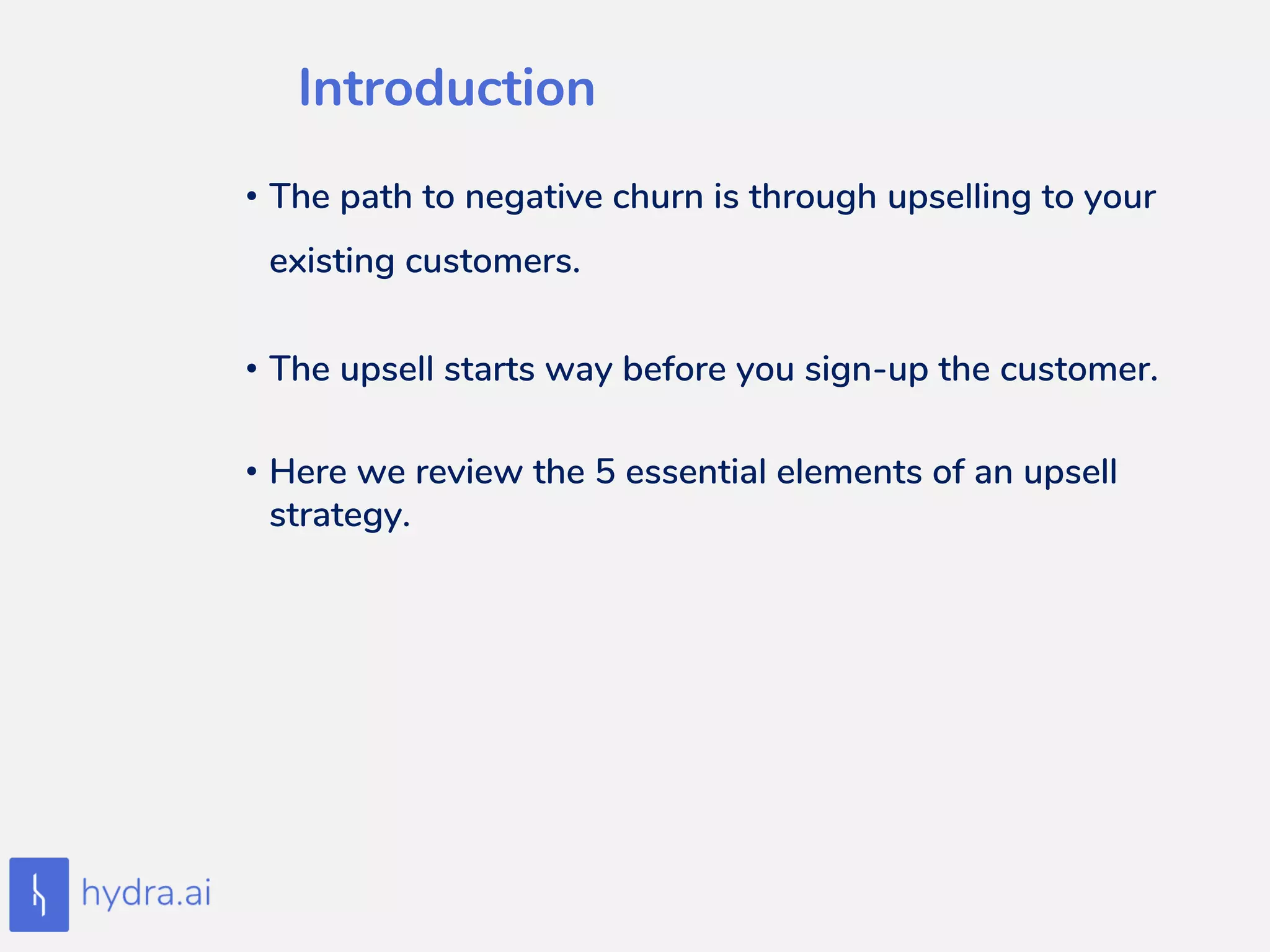 Introduction

• The path to negative churn is through upselling to your existing customers.

• The upsell starts way before you sign-up the customer.

• Here we review the 5 essential elements of an upsell strategy.

hydra.ai